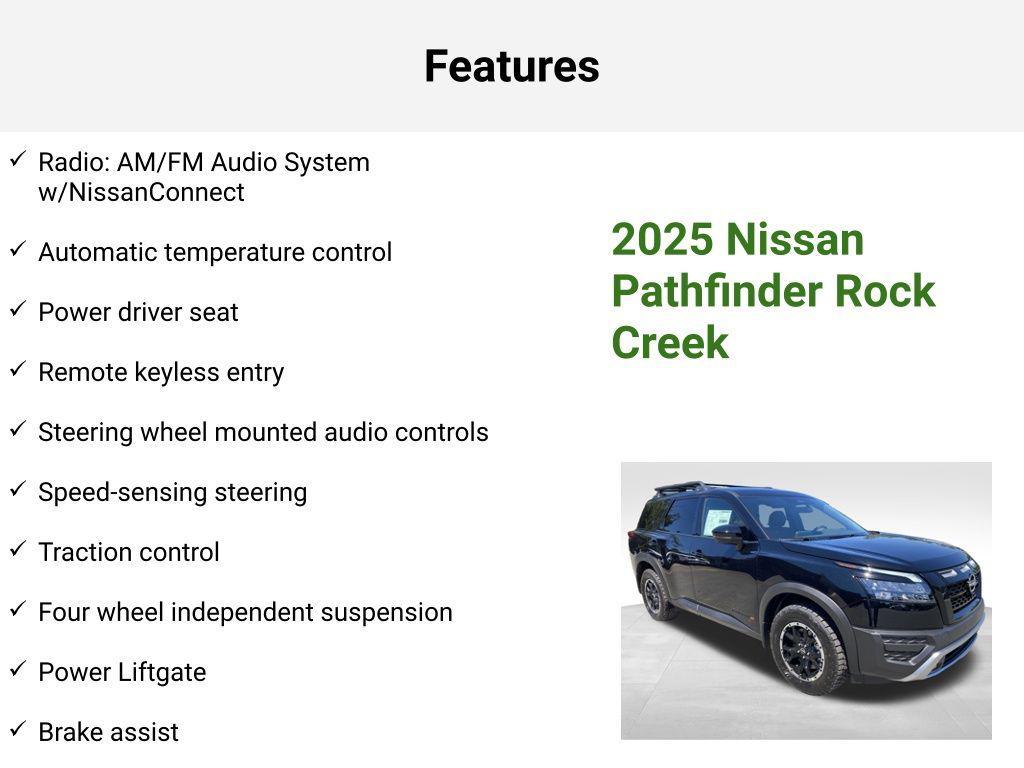 Features

✓ Radio: AM/FM Audio System w/NissanConnect

✓ Automatic temperature control

✓ Power driver seat

✓ Remote keyless entry

✓ Steering wheel mounted audio controls

✓ Speed-sensing steering

✓ Traction control

✓ Four wheel independent suspension

✓ Power Liftgate

✓ Brake assist

2025 Nissan Pathfinder Rock Creek